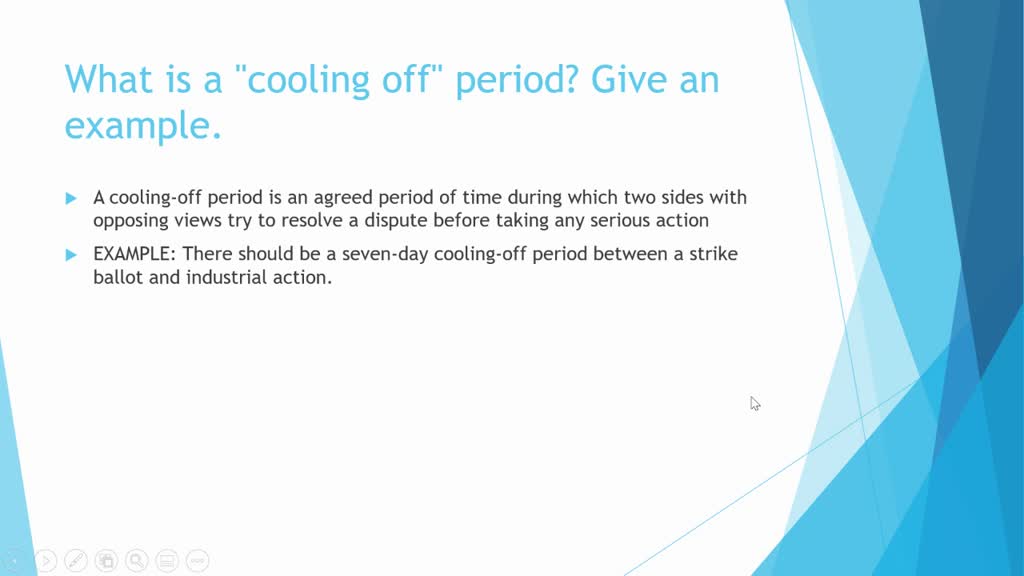 What is a "cooling off" period? Give an example.

A cooling-off period is an agreed period of time during which two sides with opposing views try to resolve a dispute before taking any serious action

EXAMPLE: There should be a seven-day cooling-off period between a strike ballot and industrial action.